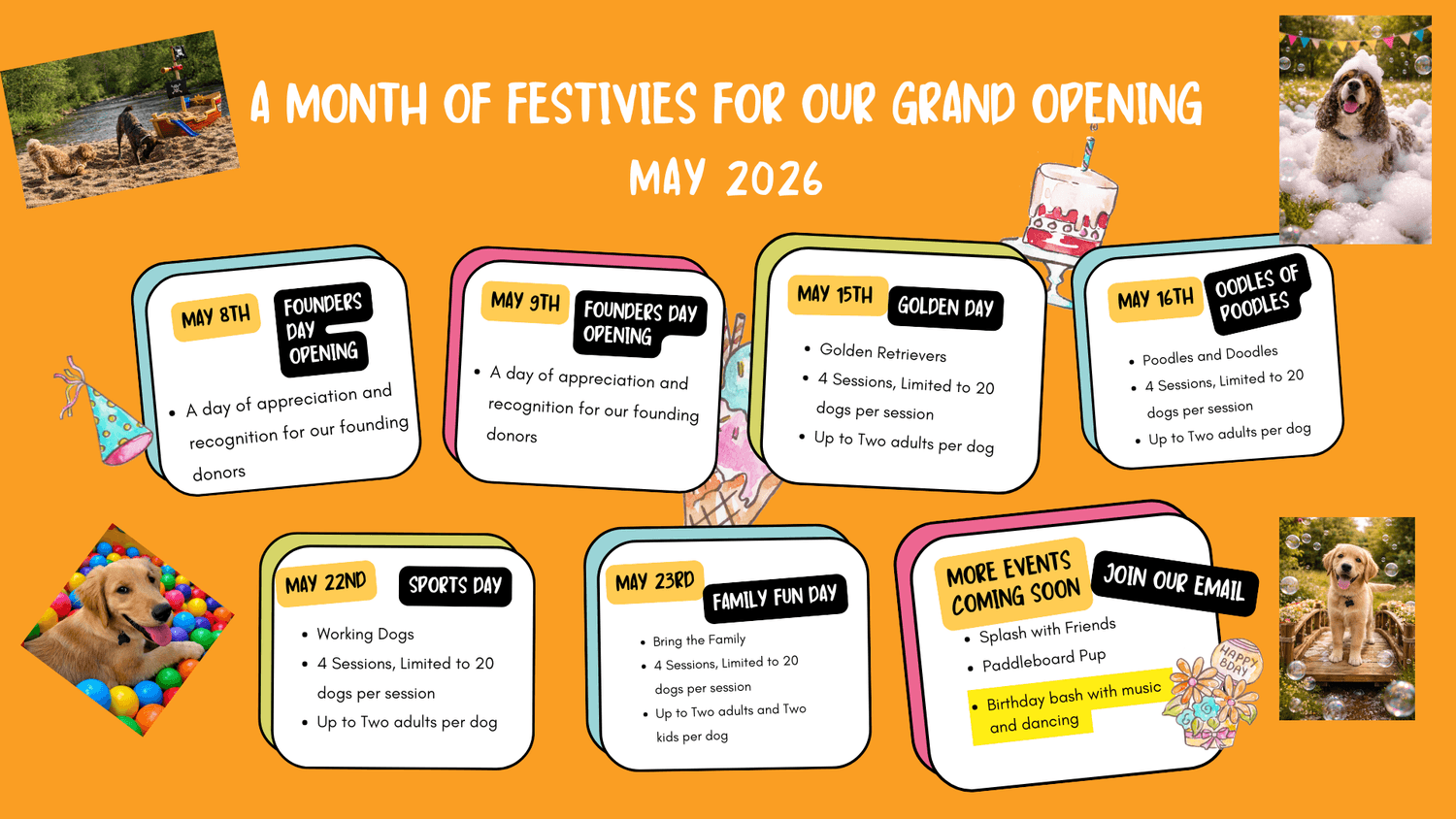 A MONTH OF FESTIVIES FOR OUR GRAND OPENING
MAY 2026

MAY 8TH
FOUNDERS DAY OPENING
- A day of appreciation and recognition for our founding donors

MAY 9TH
FOUNDERS DAY OPENING
- A day of appreciation and recognition for our founding donors

MAY 15TH
GOLDEN DAY
- Golden Retrievers
- 4 Sessions, Limited to 20 dogs per session
- Up to Two adults per dog

MAY 16TH
OODLES OF POODLES
- Poodles and Doodles
- 4 Sessions, Limited to 20 dogs per session
- Up to Two adults per dog

MAY 22ND
SPORTS DAY
- Working Dogs
- 4 Sessions, Limited to 20 dogs per session
- Up to Two adults per dog

MAY 23RD
FAMILY FUN DAY
- Bring the Family
- 4 Sessions, Limited to 20 dogs per session
- Up to Two adults and Two kids per dog

MORE EVENTS COMING SOON
JOIN OUR EMAIL
- Splash with Friends
- Paddleboard Pup
- Birthday bash with music and dancing

HAPPY BDAY